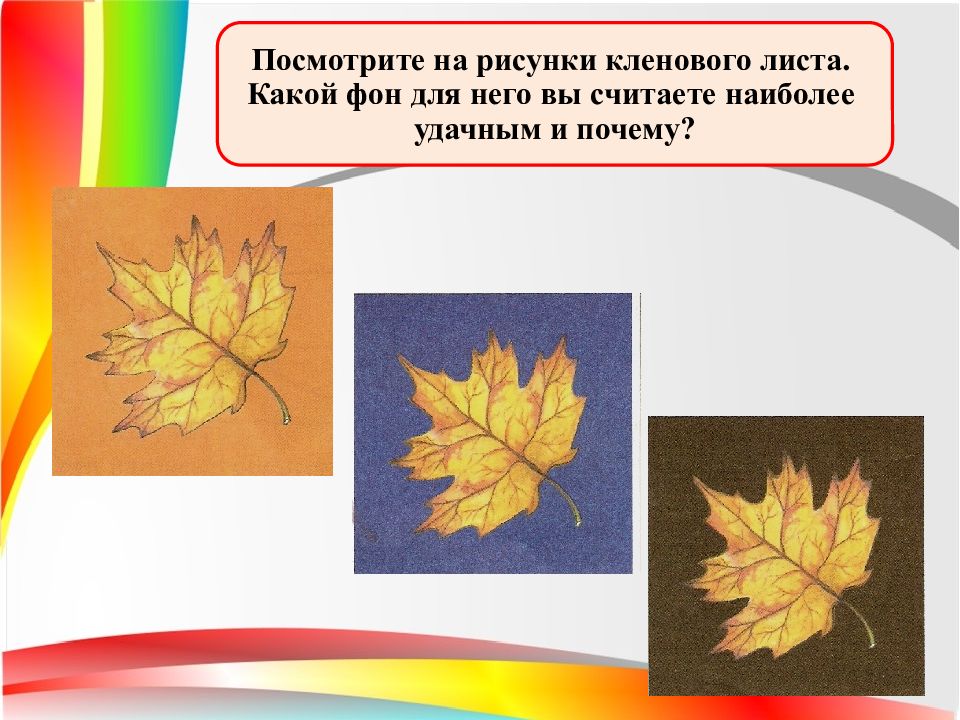 Посмотрите на рисунки кленового листа. Какой фон для него вы считаете наиболее удачным и почему?